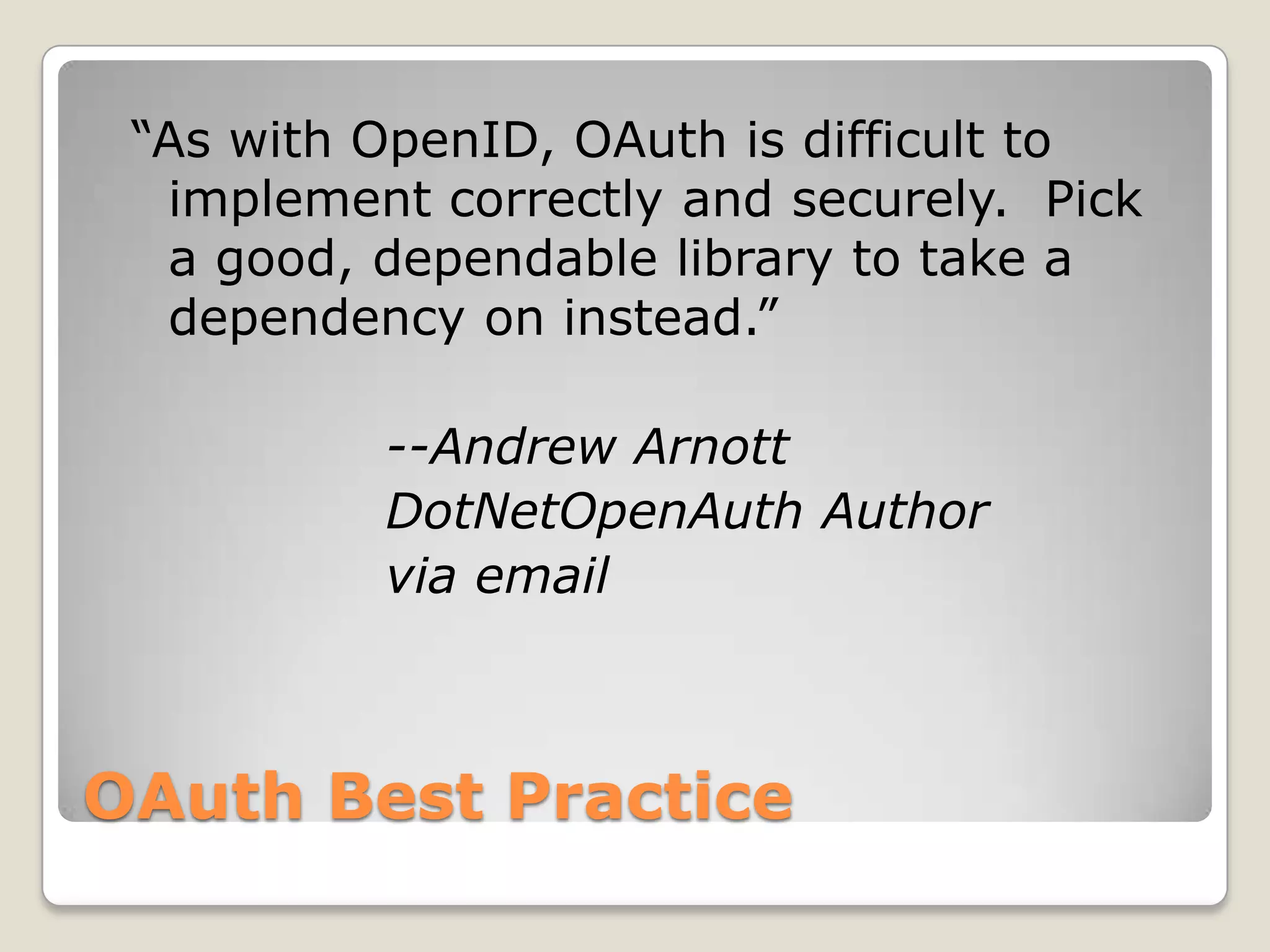 “As with OpenID, OAuth is difficult to implement correctly and securely. Pick a good, dependable library to take a dependency on instead.”

--Andrew Arnott
DotNetOpenAuth Author
via email

OAuth Best Practice